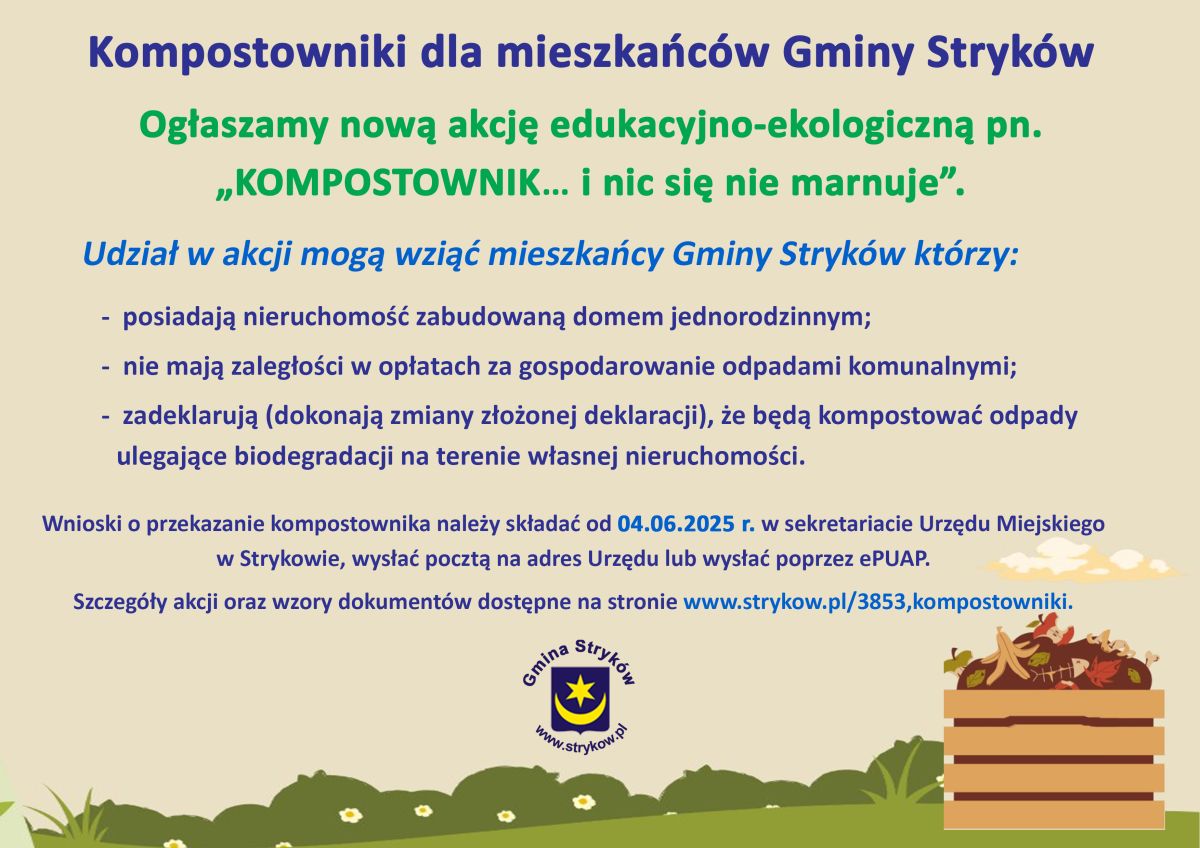 Kompostowniki dla mieszkańców Gminy Stryków

Ogłaszamy nową akcję edukacyjno-ekologiczną pn. „KOMPOSTOWNIK… i nic się nie marnuje”.

Udział w akcji mogą wziąć mieszkańcy Gminy Stryków którzy:

- posiadają nieruchomość zabudowaną domem jednorodzinnym;

- nie mają zaległości w opłatach za gospodarowanie odpadami komunalnymi;

- zadeklarują (dokonają zmiany złożonej deklaracji), że będą kompostować odpady ulegające biodegradacji na terenie własnej nieruchomości.

Wnioski o przekazanie kompostownika należy składać od 04.06.2025 r. w sekretariacie Urzędu Miejskiego w Strykowie, wysłać pocztą na adres Urzędu lub wysłać poprzez ePUAP.

Szczegóły akcji oraz wzory dokumentów dostępne na stronie www.strykow.pl/3853,kompostowniki.

Gmina Stryków
www.strykow.pl